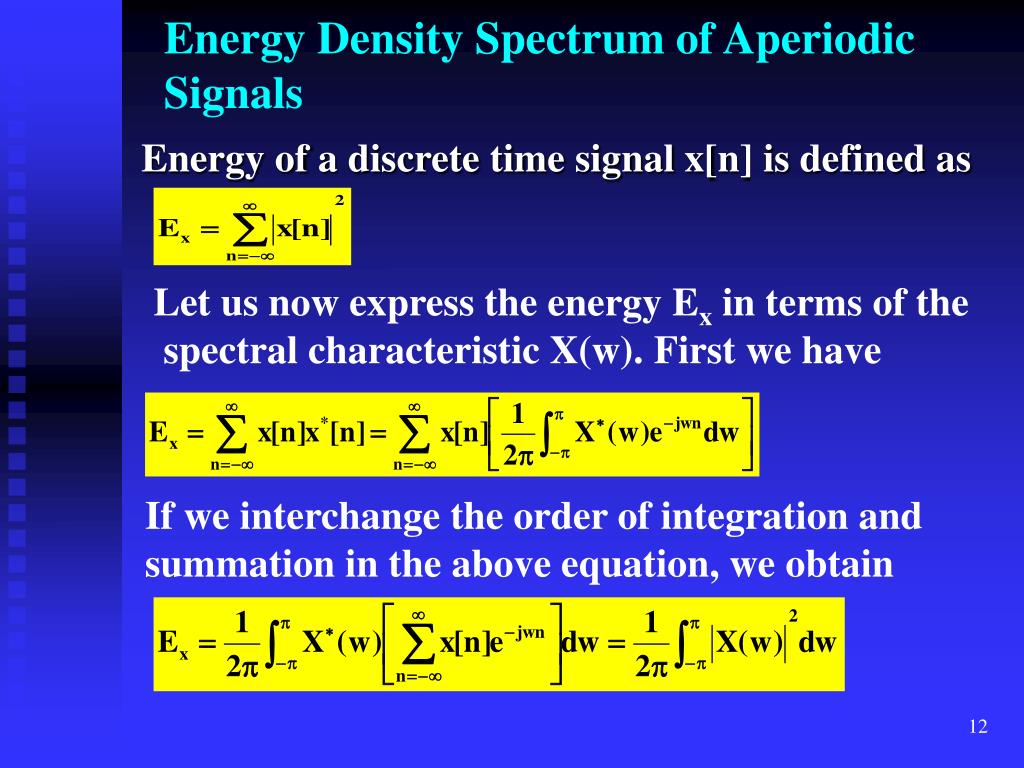 Energy Density Spectrum of Aperiodic Signals

Energy of a discrete time signal x[n] is defined as

$E_x = \sum_{n=-\infty}^{\infty} |x[n]|^2$

Let us now express the energy $E_x$ in terms of the spectral characteristic X(w). First we have

$E_x = \sum_{n=-\infty}^{\infty} x[n]x^*[n] = \sum_{n=-\infty}^{\infty} x[n]\left[\frac{1}{2\pi}\int_{-\pi}^{\pi} X^*(w)e^{-jwn}dw\right]$

If we interchange the order of integration and summation in the above equation, we obtain

$E_x = \frac{1}{2\pi}\int_{-\pi}^{\pi} X^*(w)\left[\sum_{n=-\infty}^{\infty} x[n]e^{-jwn}\right]dw = \frac{1}{2\pi}\int_{-\pi}^{\pi} |X(w)|^2 dw$

12